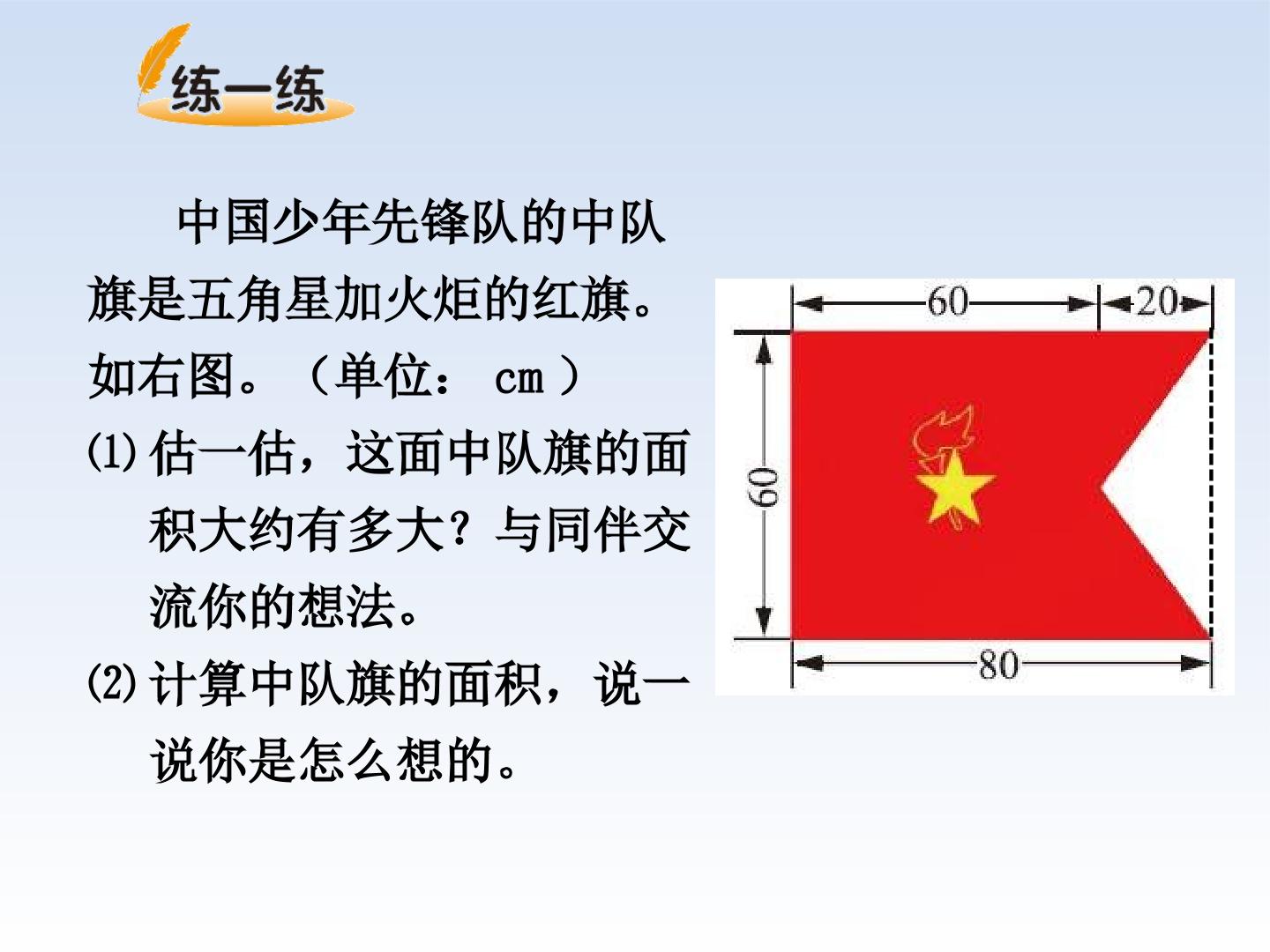 练一练

中国少年先锋队的中队旗是五角星加火炬的红旗。如右图。（单位：cm）

⑴估一估，这面中队旗的面积大约有多大？与同伴交流你的想法。

⑵计算中队旗的面积，说一说你是怎么想的。

60
20
60
80